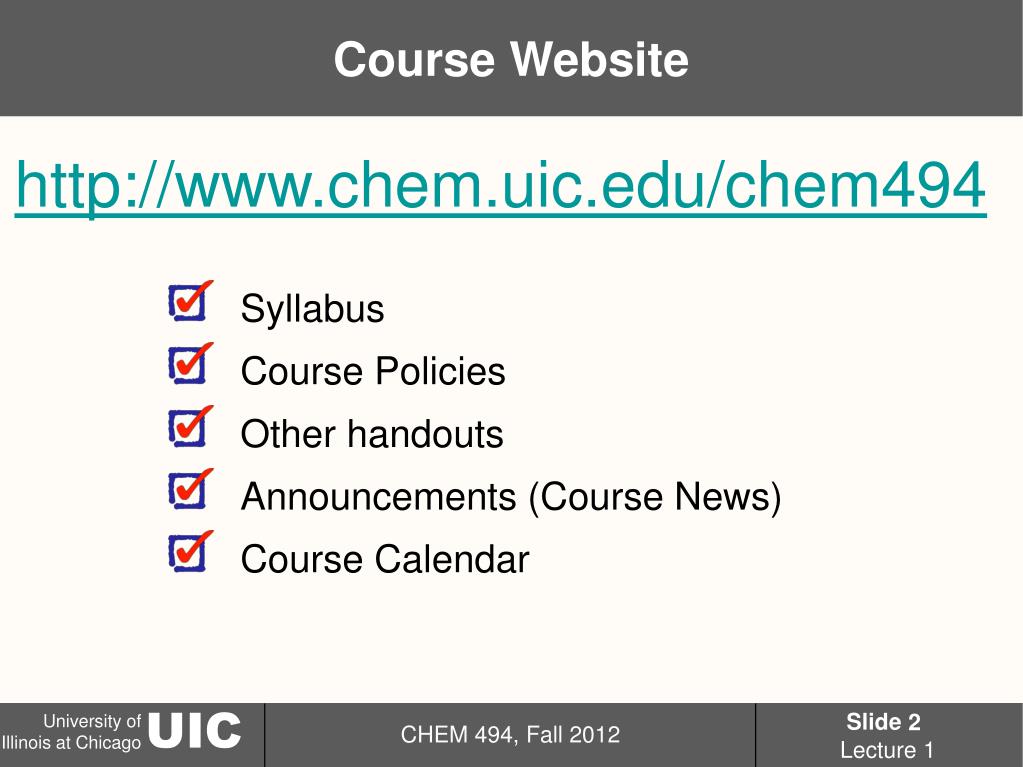 Course Website

http://www.chem.uic.edu/chem494

Syllabus
Course Policies
Other handouts
Announcements (Course News)
Course Calendar

University of Illinois at Chicago UIC

CHEM 494, Fall 2012

Slide 2
Lecture 1